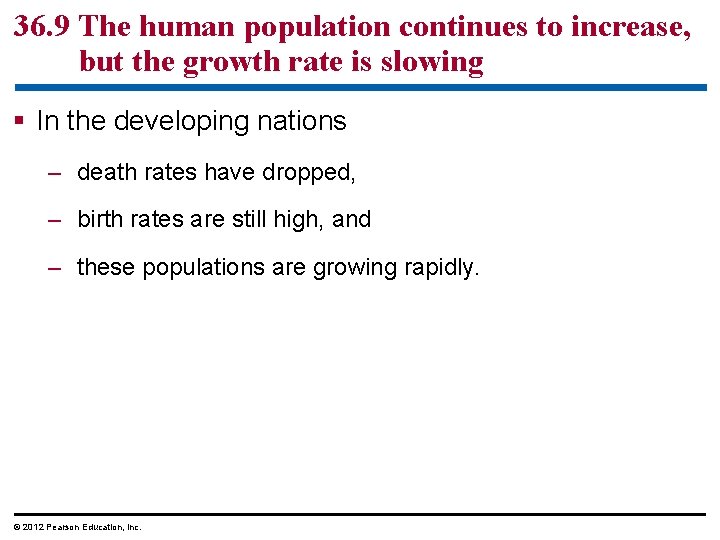 36.9 The human population continues to increase, but the growth rate is slowing

▪ In the developing nations

– death rates have dropped,

– birth rates are still high, and

– these populations are growing rapidly.

© 2012 Pearson Education, Inc.